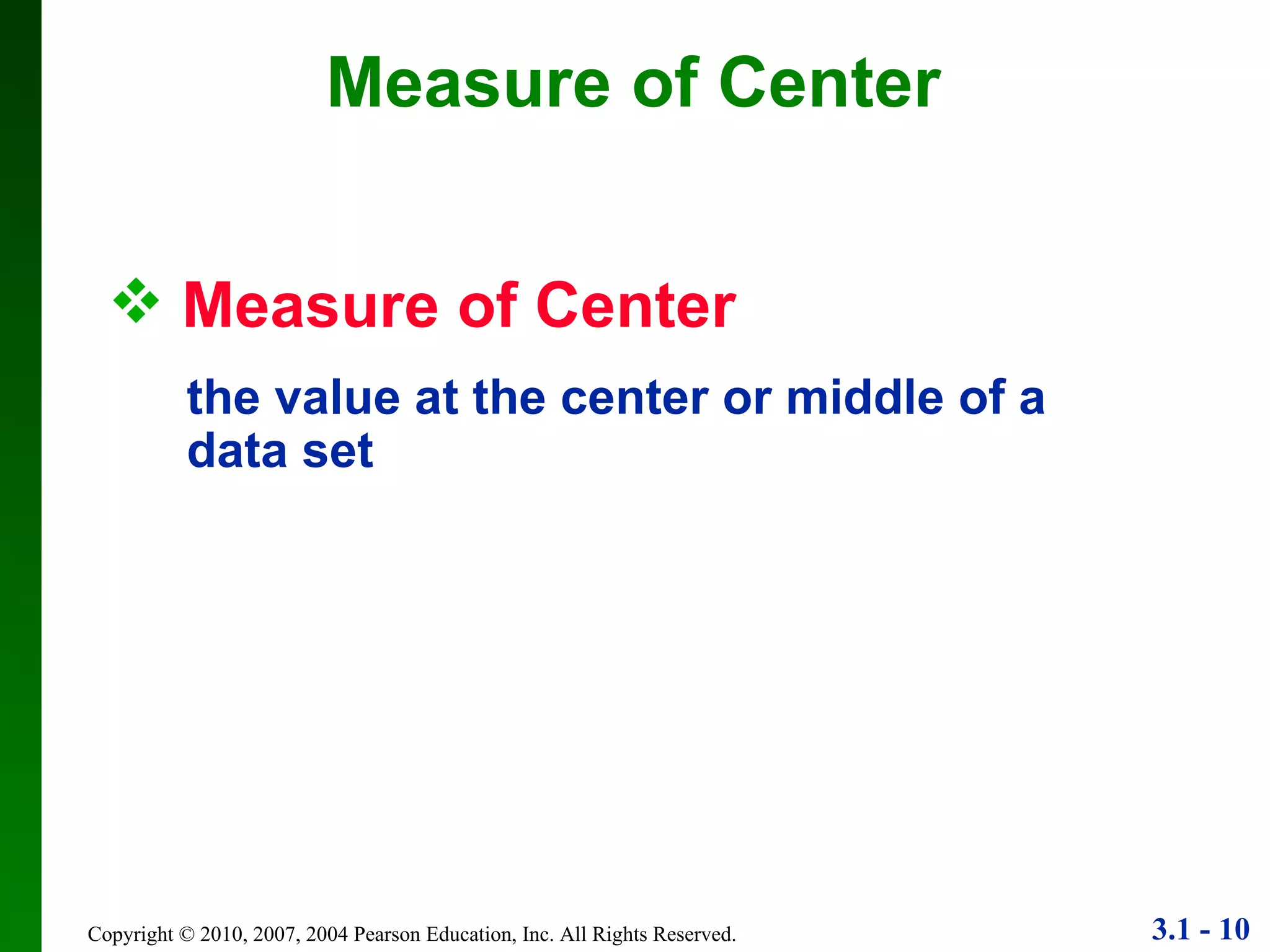 Measure of Center

❖ Measure of Center

the value at the center or middle of a data set

Copyright © 2010, 2007, 2004 Pearson Education, Inc. All Rights Reserved.

3.1 - 10